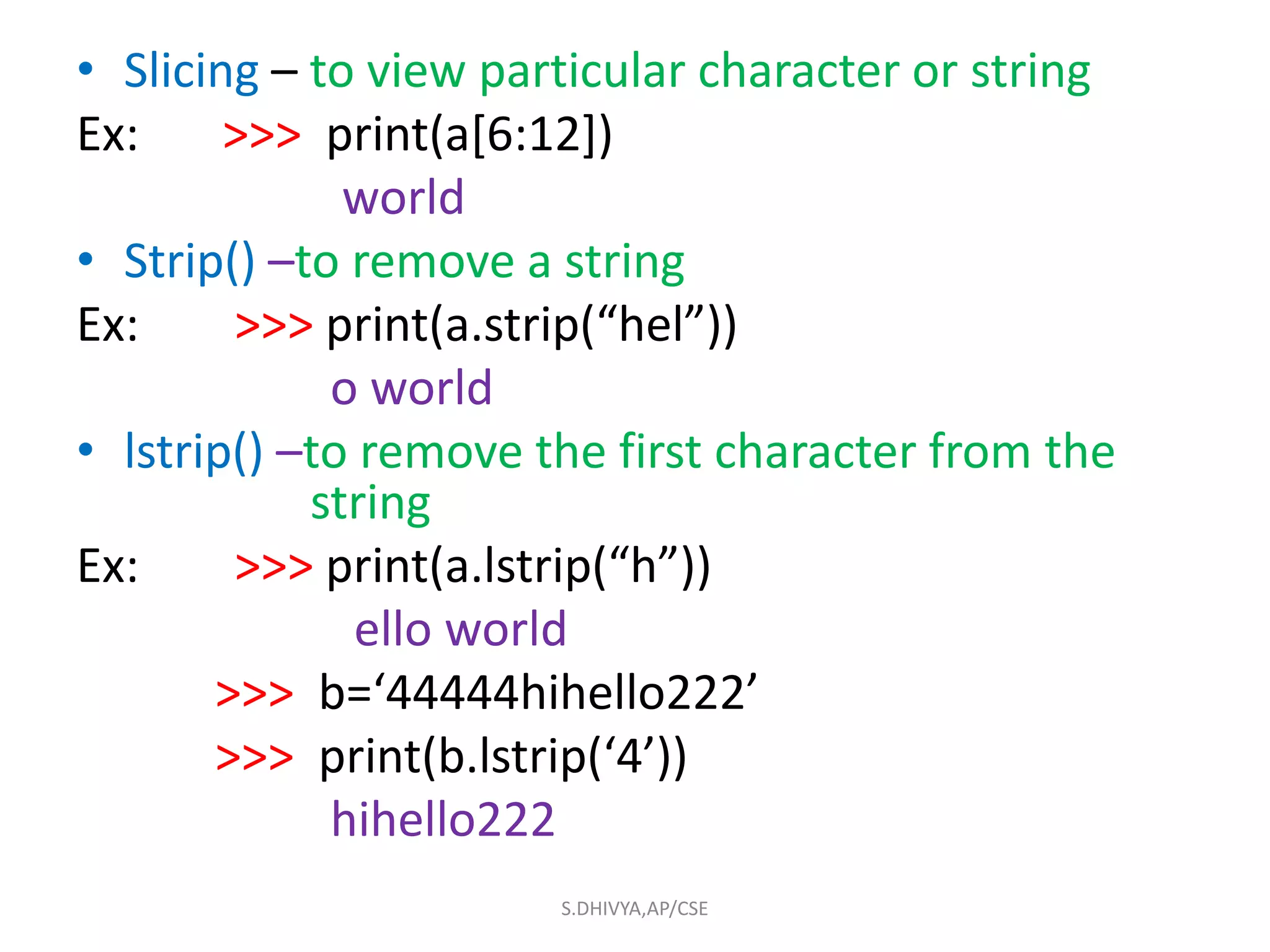 • Slicing – to view particular character or string

Ex: >>> print(a[6:12])

world

• Strip() –to remove a string

Ex: >>> print(a.strip(“hel”))

o world

• lstrip() –to remove the first character from the string

Ex: >>> print(a.lstrip(“h”))

ello world

>>> b=‘44444hihello222’

>>> print(b.lstrip(‘4’))

hihello222

S.DHIVYA,AP/CSE